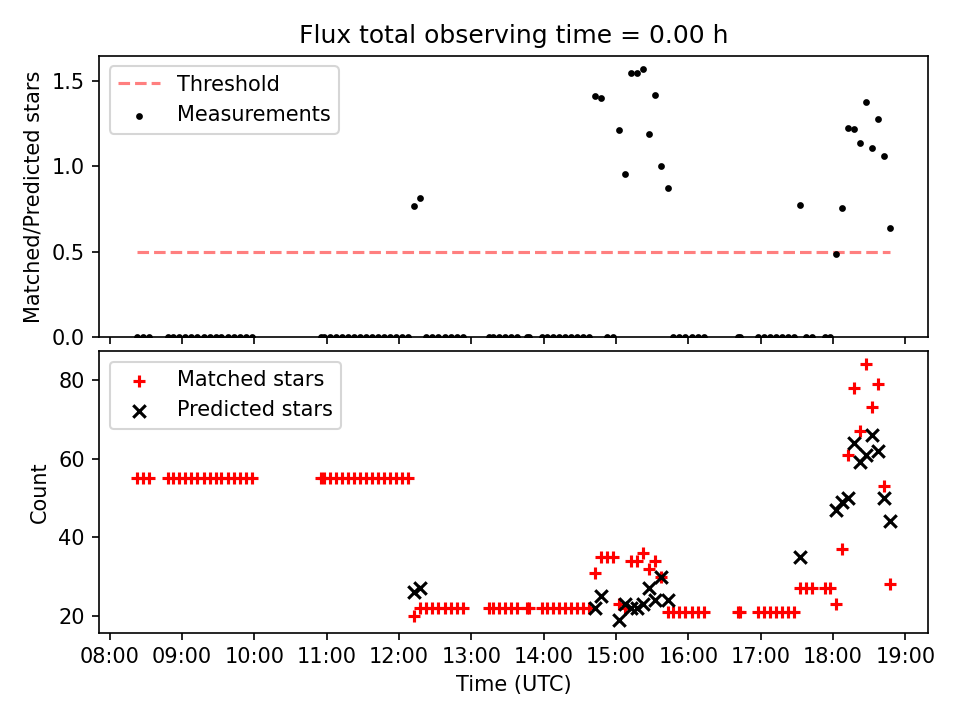 Flux total observing time = 0.00 h

Threshold
Measurements

Matched/Predicted stars

1.5
1.0
0.5
0.0

Matched stars
Predicted stars

Count

80
60
40
20

08:00 09:00 10:00 11:00 12:00 13:00 14:00 15:00 16:00 17:00 18:00 19:00

Time (UTC)